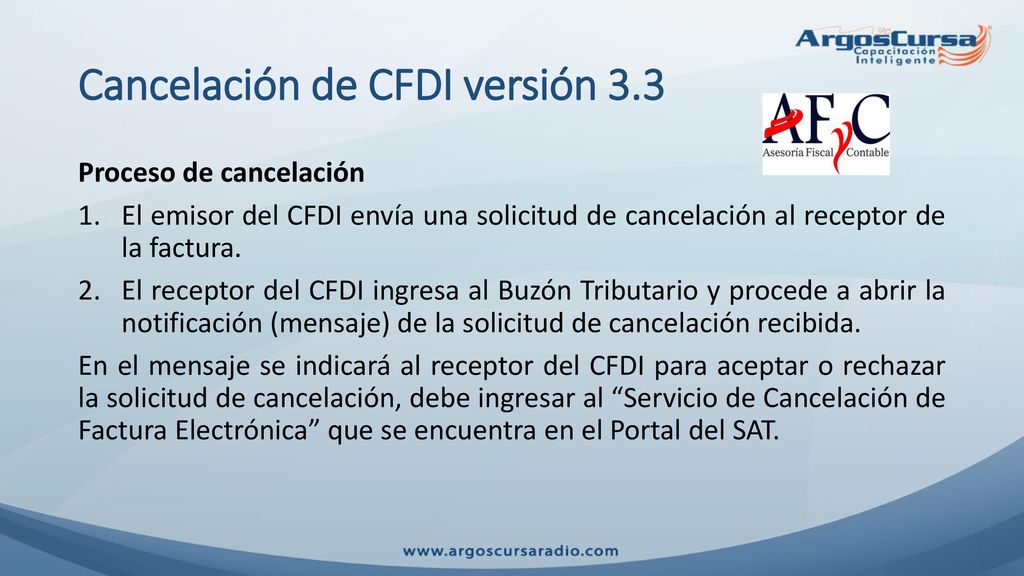 ArgosCursa
Capacitación Inteligente

Cancelación de CFDI versión 3.3

AFyC
Asesoría Fiscal Contable

Proceso de cancelación

1. El emisor del CFDI envía una solicitud de cancelación al receptor de la factura.

2. El receptor del CFDI ingresa al Buzón Tributario y procede a abrir la notificación (mensaje) de la solicitud de cancelación recibida.

En el mensaje se indicará al receptor del CFDI para aceptar o rechazar la solicitud de cancelación, debe ingresar al “Servicio de Cancelación de Factura Electrónica” que se encuentra en el Portal del SAT.

www.argoscursaradio.com